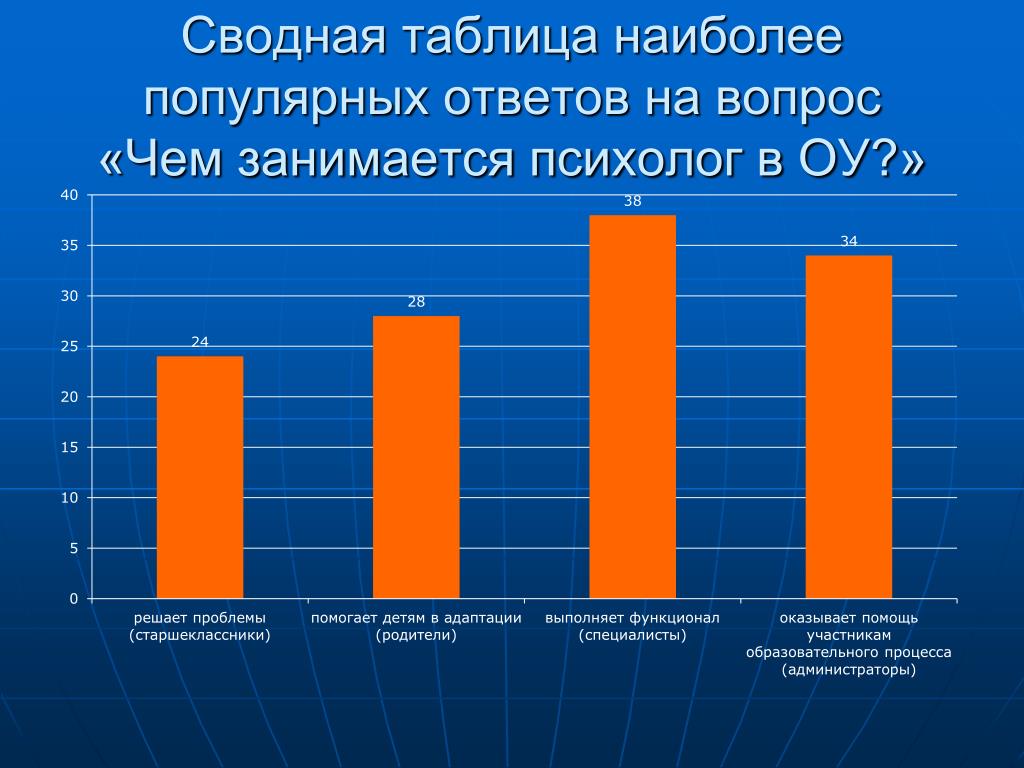 Сводная таблица наиболее популярных ответов на вопрос «Чем занимается психолог в ОУ?»

40
35
30
25
20
15
10
5
0

24
28
38
34

решает проблемы (старшеклассники)
помогает детям в адаптации (родители)
выполняет функционал (специалисты)
оказывает помощь участникам образовательного процесса (администраторы)